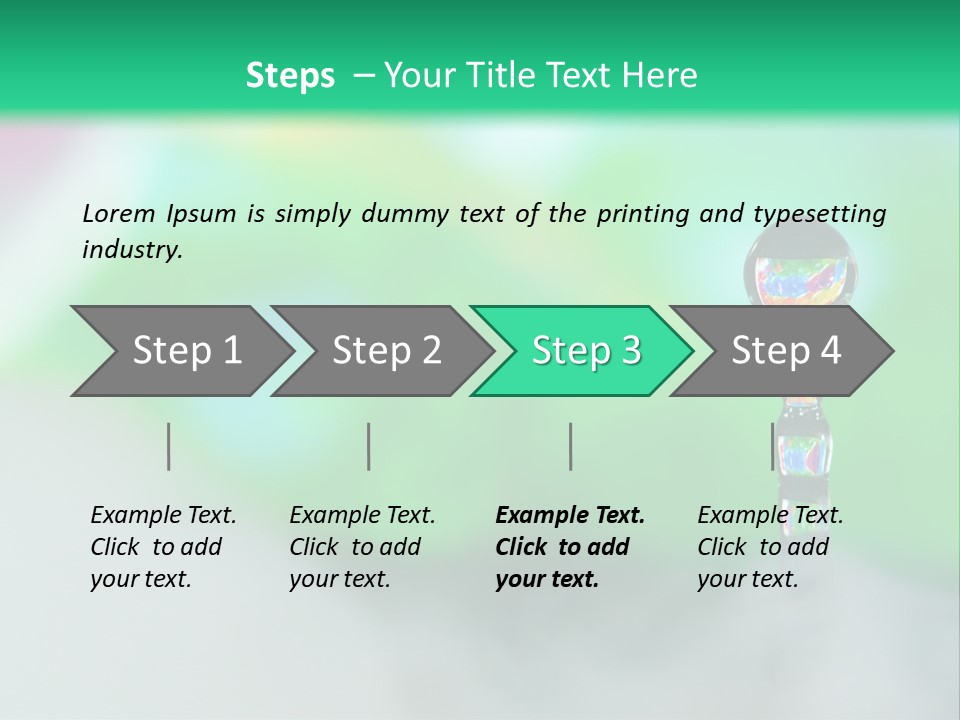 Steps – Your Title Text Here

Lorem Ipsum is simply dummy text of the printing and typesetting industry.

Step 1

Step 2

Step 3

Step 4

Example Text. Click to add your text.

Example Text. Click to add your text.

Example Text. Click to add your text.

Example Text. Click to add your text.